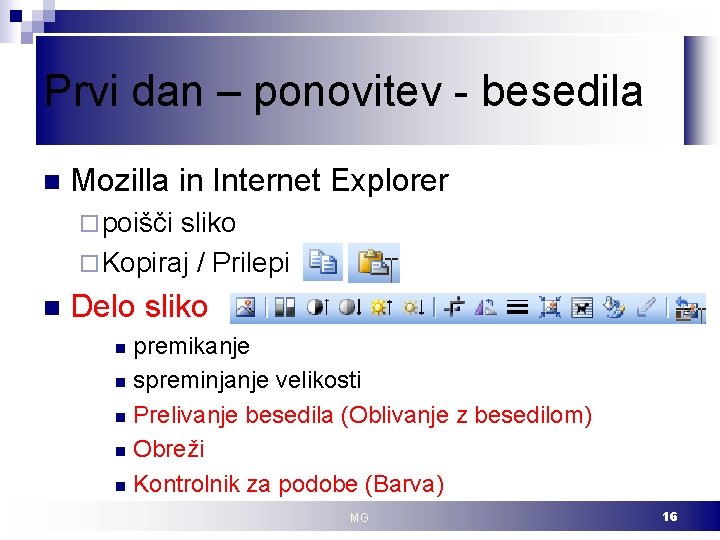 Prvi dan – ponovitev - besedila

Mozilla in Internet Explorer

poišči sliko

Kopiraj / Prilepi

Delo sliko

premikanje

spreminjanje velikosti

Prelivanje besedila (Oblivanje z besedilom)

Obreži

Kontrolnik za podobe (Barva)

MG

16